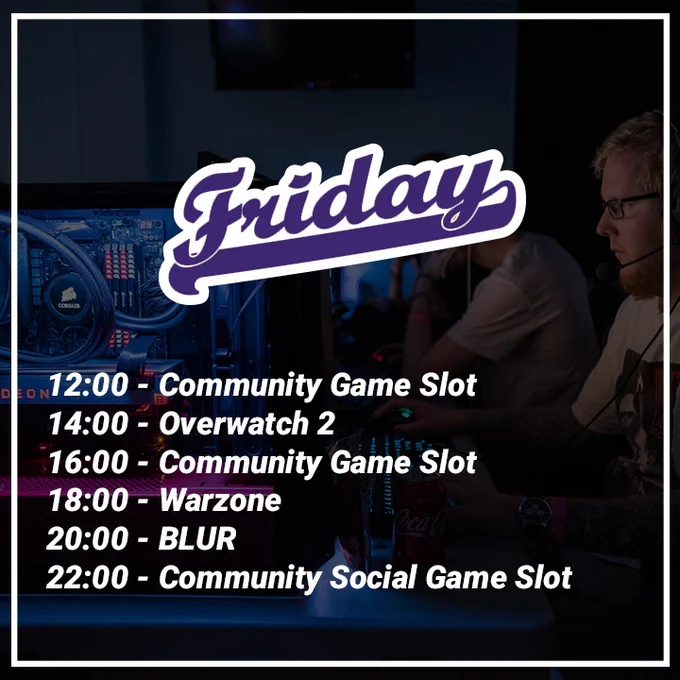 Friday

12:00 - Community Game Slot
14:00 - Overwatch 2
16:00 - Community Game Slot
18:00 - Warzone
20:00 - BLUR
22:00 - Community Social Game Slot